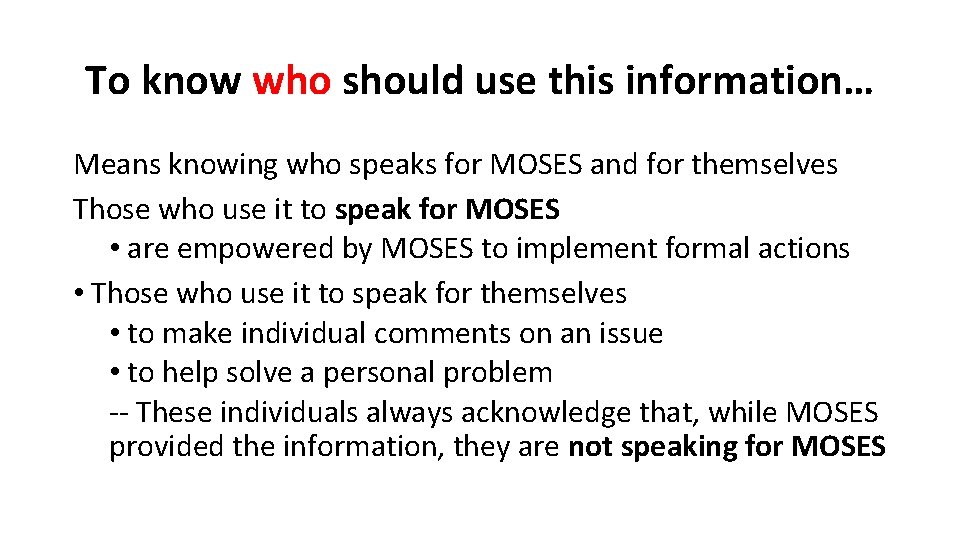 To know who should use this information…

Means knowing who speaks for MOSES and for themselves

Those who use it to speak for MOSES

• are empowered by MOSES to implement formal actions

• Those who use it to speak for themselves

• to make individual comments on an issue

• to help solve a personal problem

-- These individuals always acknowledge that, while MOSES provided the information, they are not speaking for MOSES